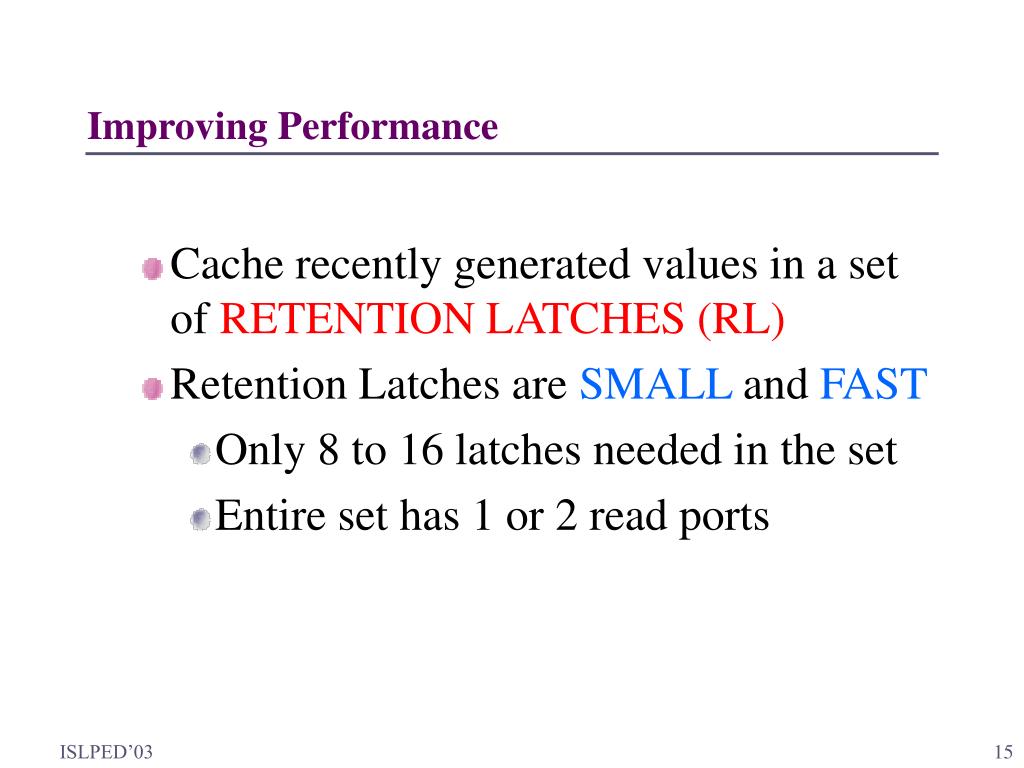 Improving Performance

Cache recently generated values in a set of RETENTION LATCHES (RL)

Retention Latches are SMALL and FAST

Only 8 to 16 latches needed in the set

Entire set has 1 or 2 read ports

ISLPED'03

15